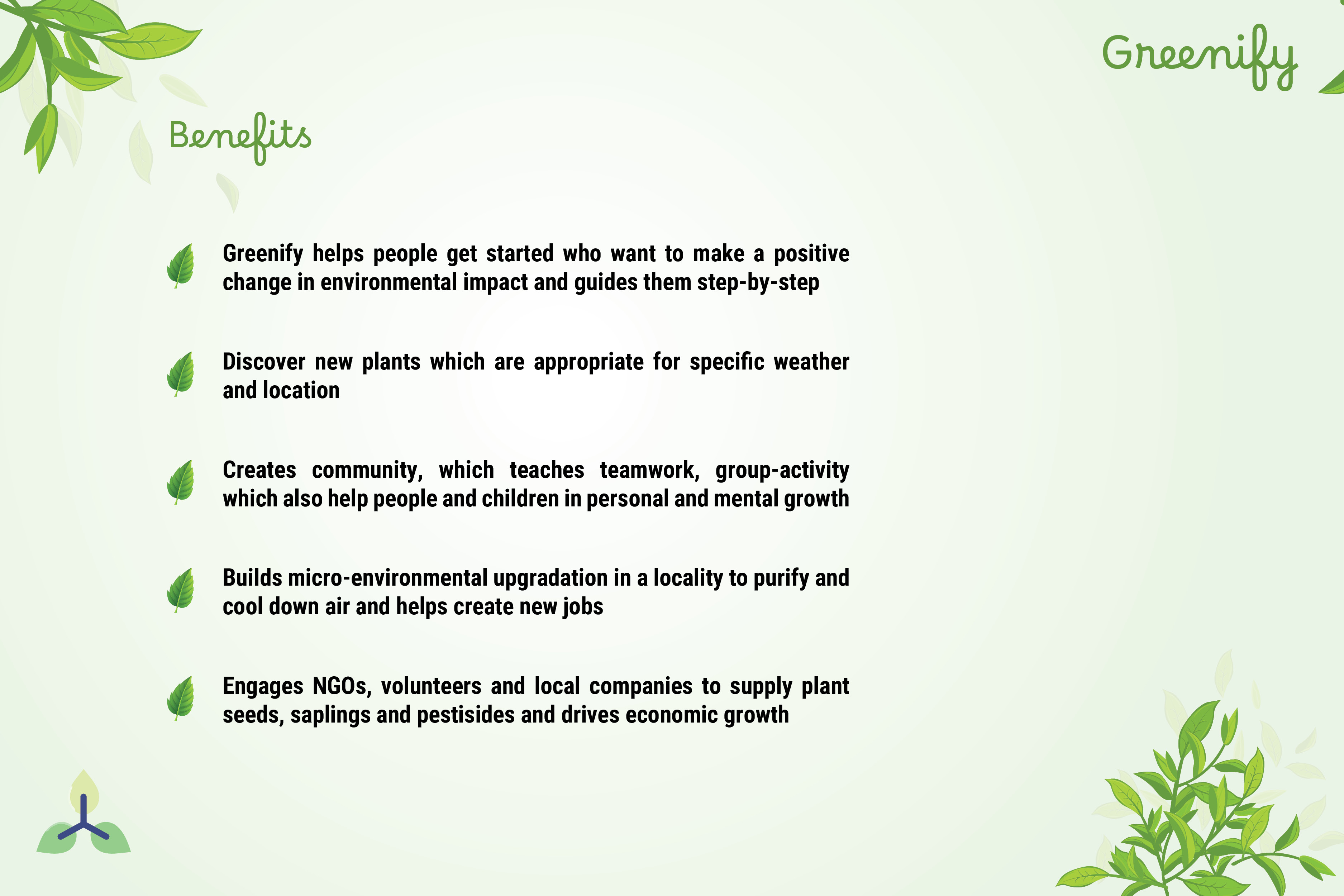 Greenify

Benefits

Greenify helps people get started who want to make a positive change in environmental impact and guides them step-by-step

Discover new plants which are appropriate for specific weather and location

Creates community, which teaches teamwork, group-activity which also help people and children in personal and mental growth

Builds micro-environmental upgradation in a locality to purify and cool down air and helps create new jobs

Engages NGOs, volunteers and local companies to supply plant seeds, saplings and pestisides and drives economic growth